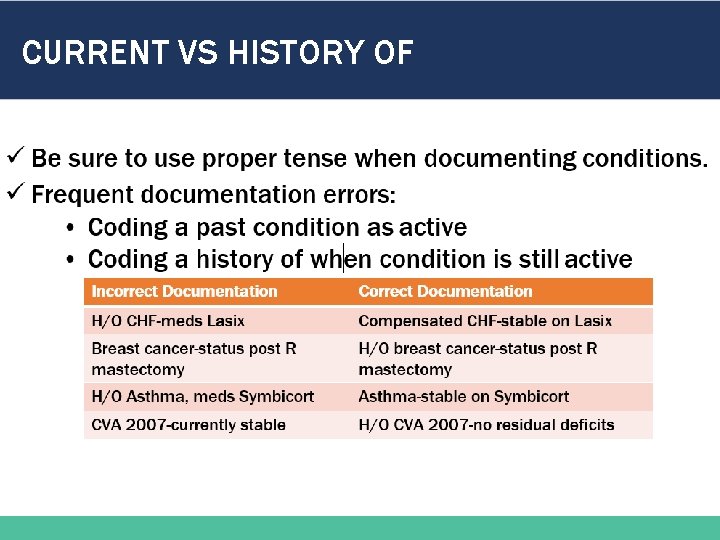 CURRENT VS HISTORY OF

✓ Be sure to use proper tense when documenting conditions.

✓ Frequent documentation errors:

• Coding a past condition as active
• Coding a history of when condition is still active

| Incorrect Documentation | Correct Documentation |
|---|---|
| H/O CHF-meds Lasix | Compensated CHF-stable on Lasix |
| Breast cancer-status post R mastectomy | H/O breast cancer-status post R mastectomy |
| H/O Asthma, meds Symbicort | Asthma-stable on Symbicort |
| CVA 2007-currently stable | H/O CVA 2007-no residual deficits |